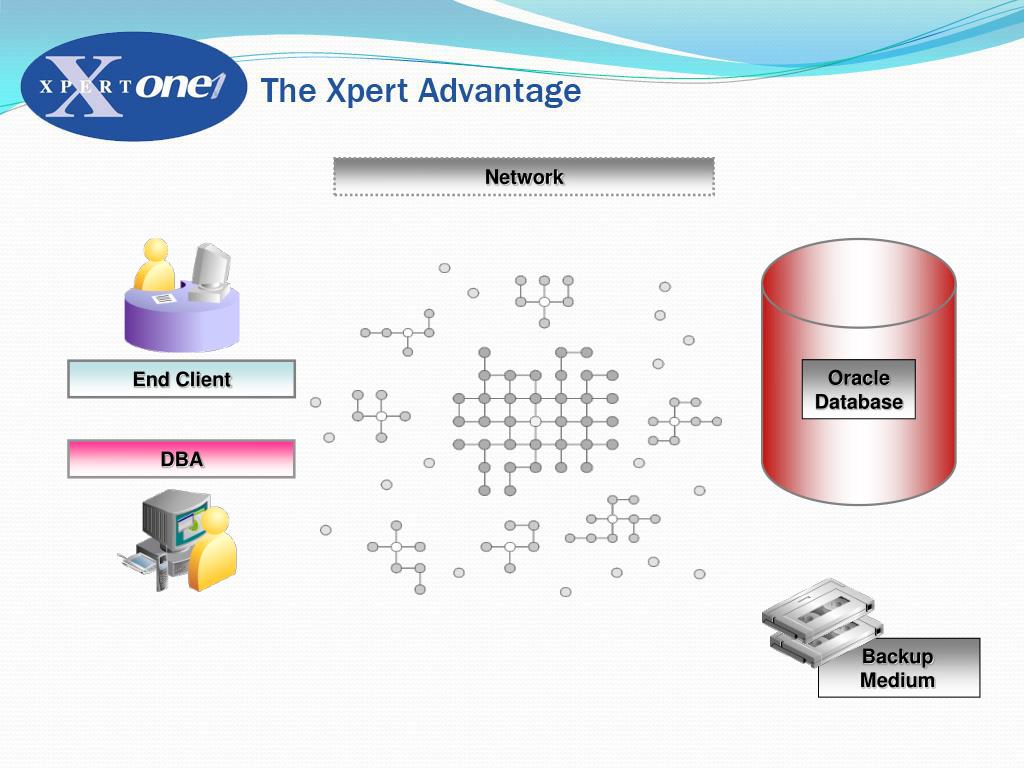 XPERT one1

The Xpert Advantage

Network

End Client

DBA

Oracle Database

Backup Medium